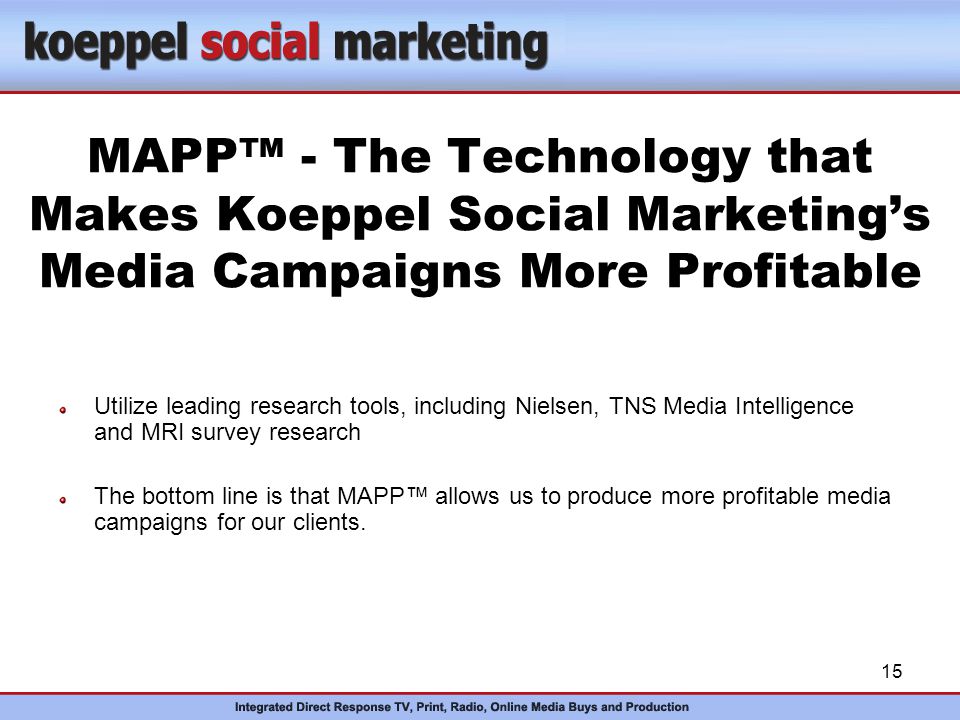 koeppel social marketing

MAPP™ - The Technology that Makes Koeppel Social Marketing's Media Campaigns More Profitable

Utilize leading research tools, including Nielsen, TNS Media Intelligence and MRI survey research

The bottom line is that MAPP™ allows us to produce more profitable media campaigns for our clients.

15

Integrated Direct Response TV, Print, Radio, Online Media Buys and Production